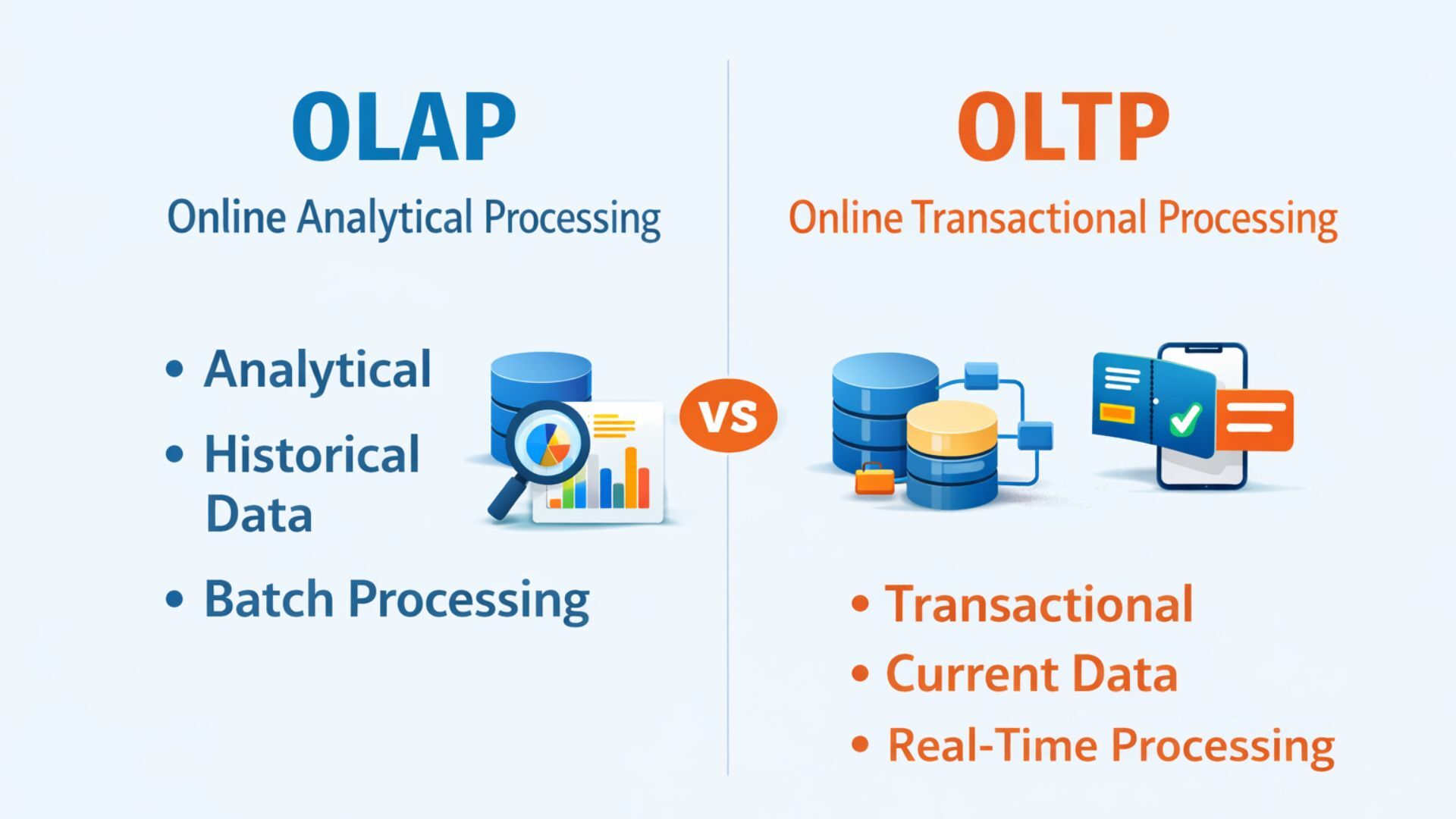 OLAP

Online Analytical Processing

• Analytical
• Historical Data
• Batch Processing

VS

OLTP

Online Transactional Processing

• Transactional
• Current Data
• Real-Time Processing